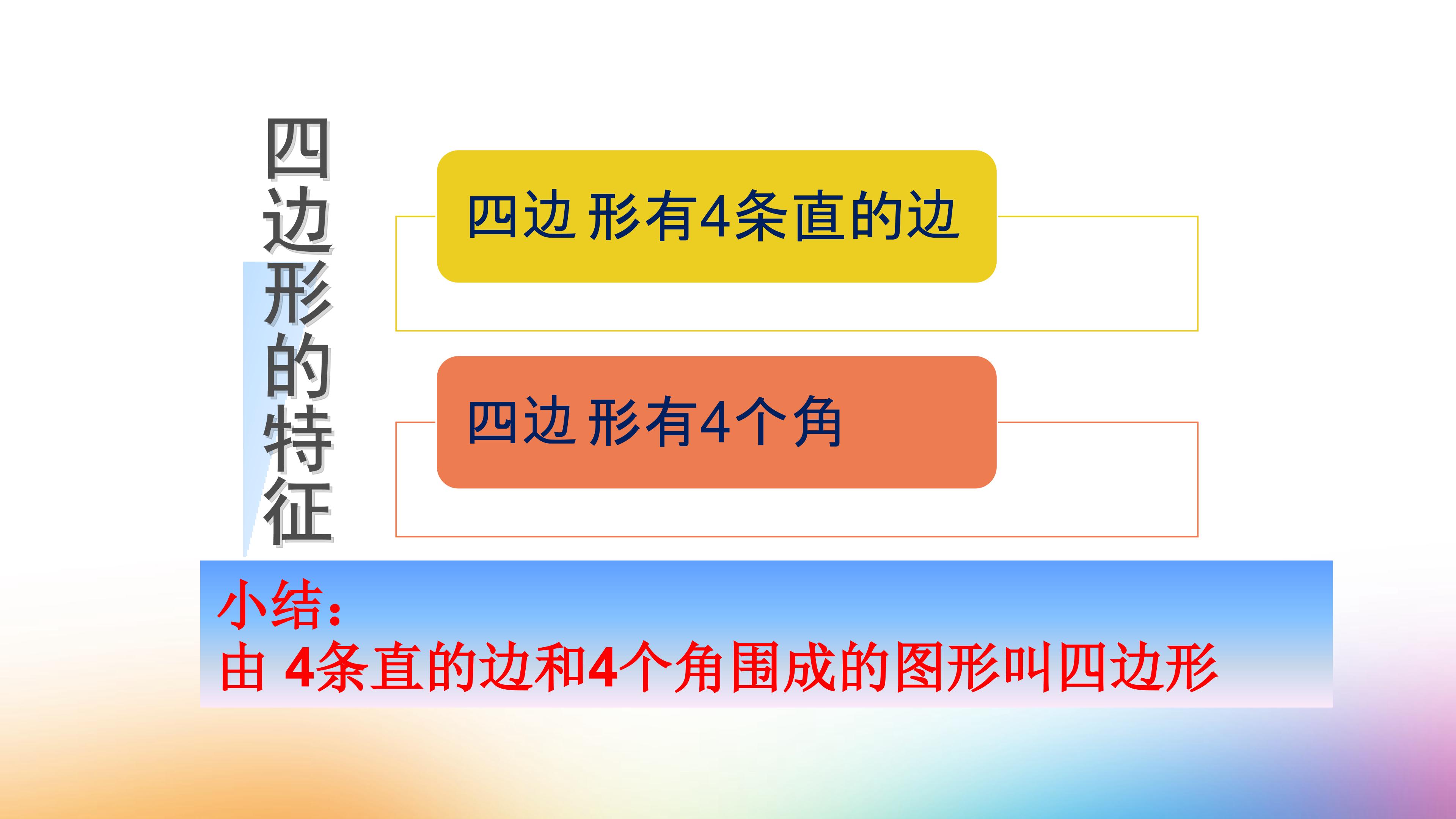 四边形的特征

四边 形有4条直的边

四边 形有4个角

小结：
由 4条直的边和4个角围成的图形叫四边形